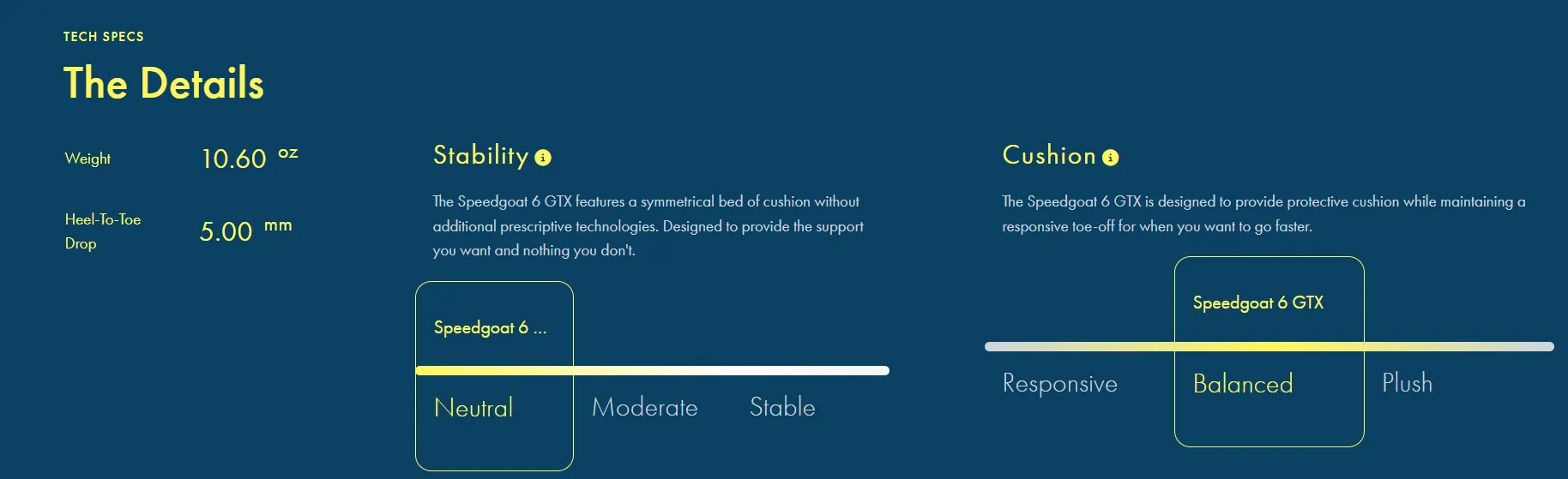 TECH SPECS

The Details

Weight 10.60 oz

Heel-To-Toe Drop 5.00 mm

Stability

The Speedgoat 6 GTX features a symmetrical bed of cushion without additional prescriptive technologies. Designed to provide the support you want and nothing you don't.

Speedgoat 6 ...

Neutral Moderate Stable

Cushion

The Speedgoat 6 GTX is designed to provide protective cushion while maintaining a responsive toe-off for when you want to go faster.

Speedgoat 6 GTX

Responsive Balanced Plush